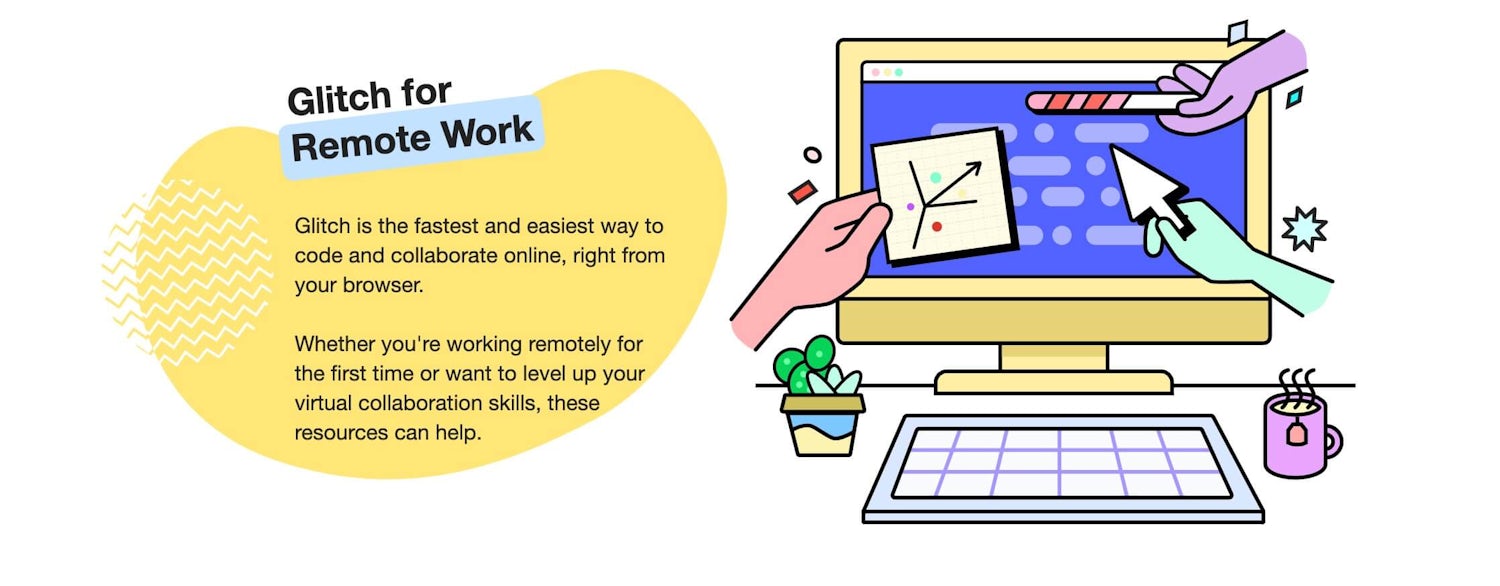 Glitch for
Remote Work

Glitch is the fastest and easiest way to code and collaborate online, right from your browser.

Whether you're working remotely for the first time or want to level up your virtual collaboration skills, these resources can help.